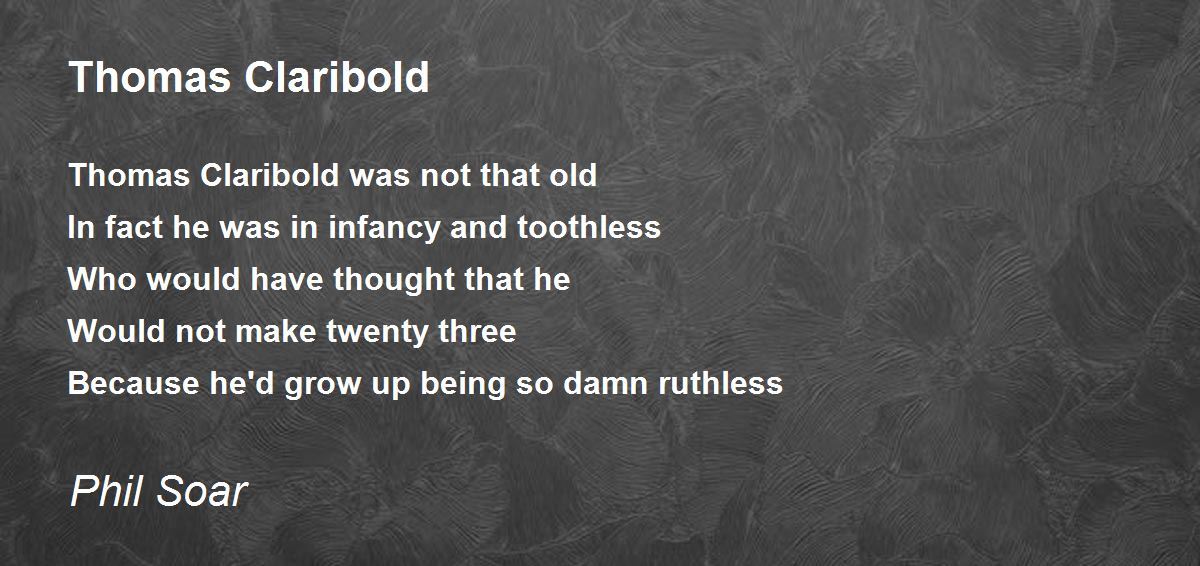 Thomas Claribold

Thomas Claribold was not that old
In fact he was in infancy and toothless
Who would have thought that he
Would not make twenty three
Because he'd grow up being so damn ruthless

Phil Soar